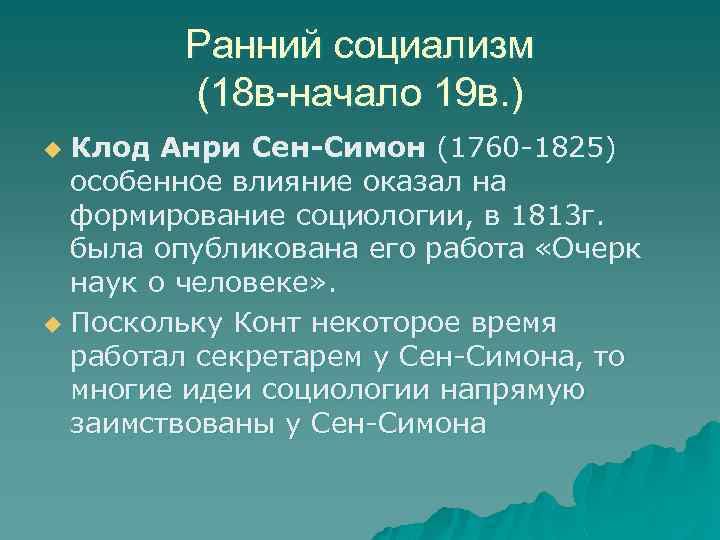 Ранний социализм
(18в-начало 19в.)

Клод Анри Сен-Симон (1760-1825) особенное влияние оказал на формирование социологии, в 1813г. была опубликована его работа «Очерк наук о человеке».

Поскольку Конт некоторое время работал секретарем у Сен-Симона, то многие идеи социологии напрямую заимствованы у Сен-Симона